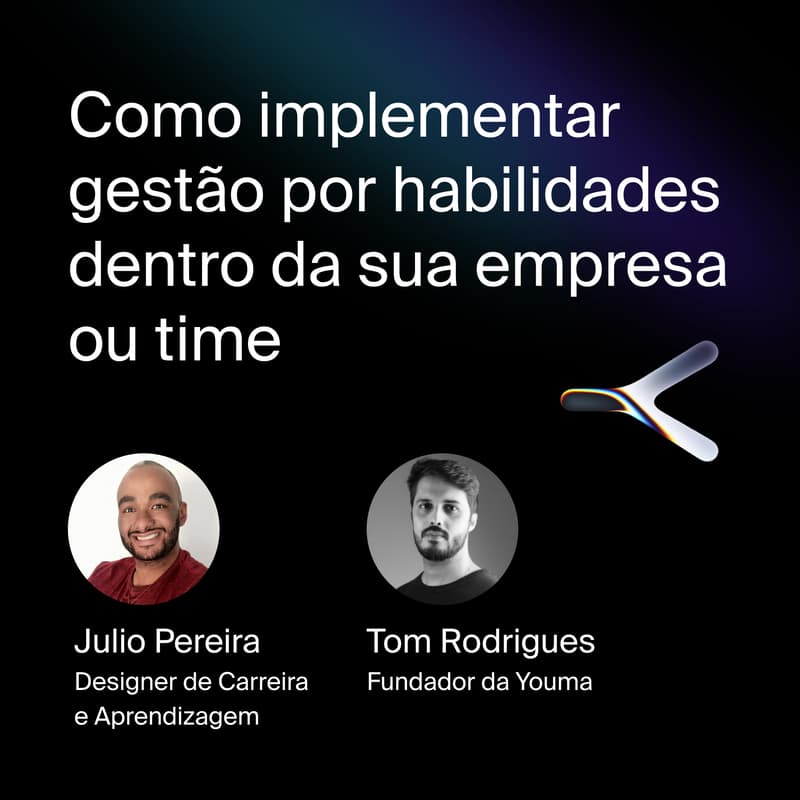 Como implementar gestão por habilidades dentro da sua empresa ou time

Julio Pereira
Designer de Carreira e Aprendizagem

Tom Rodrigues
Fundador da Youma